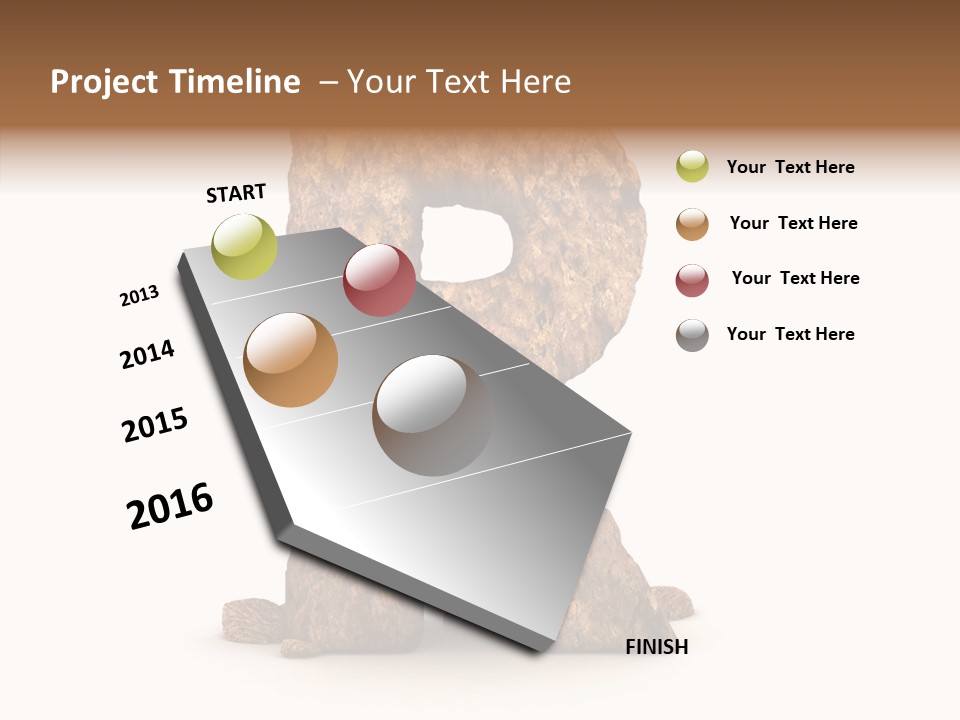 Project Timeline – Your Text Here

START

2013

2014

2015

2016

FINISH

Your Text Here

Your Text Here

Your Text Here

Your Text Here